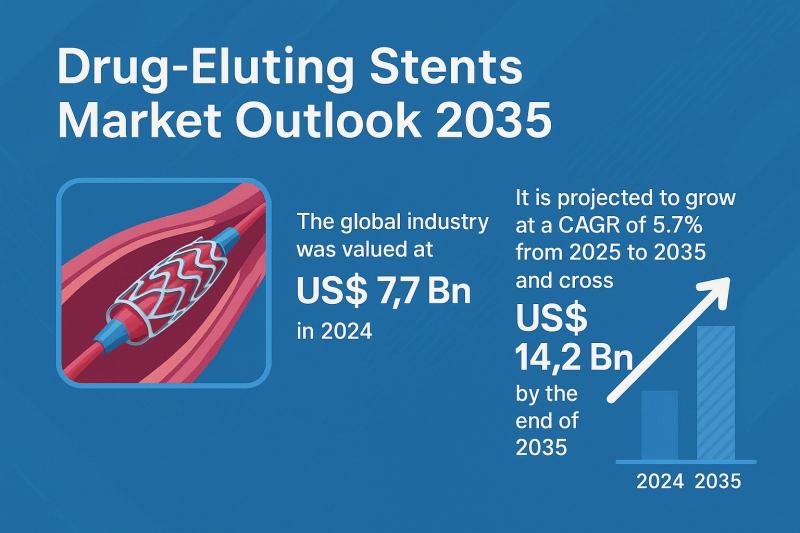 Drug-Eluting Stents Market Outlook 2035

The global industry was valued at

US$ 7,7 Bn

in 2024

It is projected to grow at a CAGR of 5.7% from 2025 to 2035 and cross

US$ 14,2 Bn

by the end of 2035

2024 2035